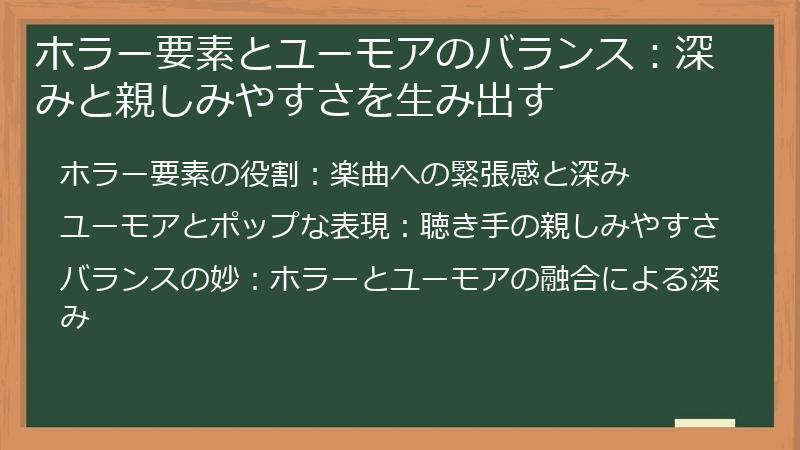 ホラー要素とユーモアのバランス：深みと親しみやすさを生み出す

ホラー要素の役割：楽曲への緊張感と深み

ユーモアとポップな表現：聴き手の親しみやすさ

バランスの妙：ホラーとユーモアの融合による深み